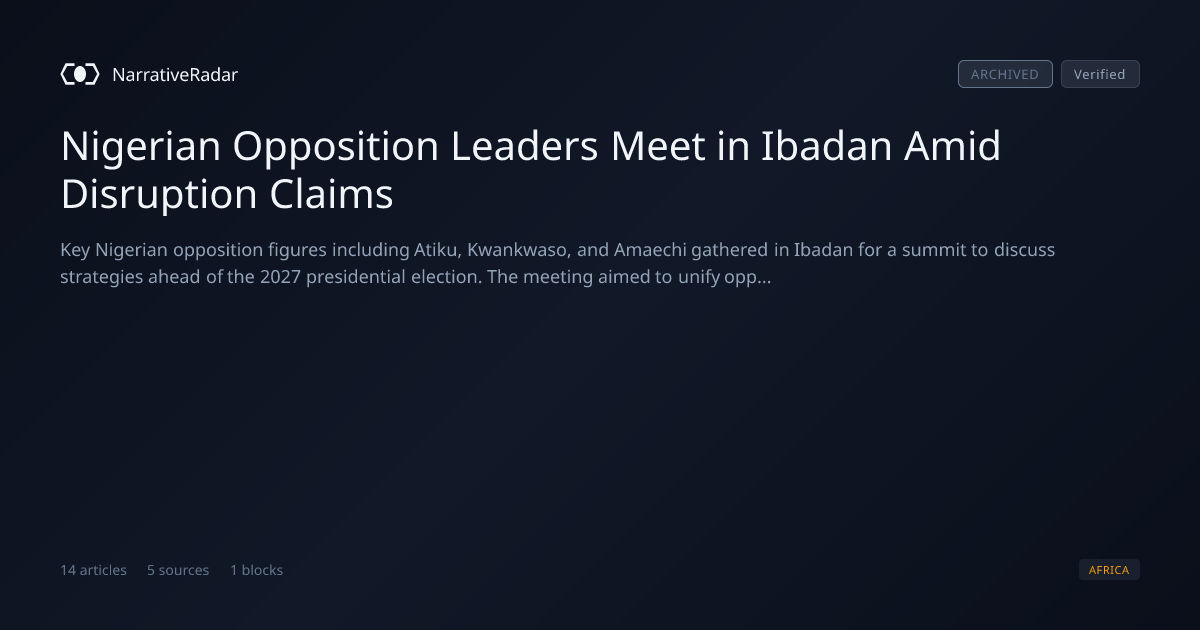 NarrativeRadar

ARCHIVED Verified

Nigerian Opposition Leaders Meet in Ibadan Amid Disruption Claims

Key Nigerian opposition figures including Atiku, Kwankwaso, and Amaechi gathered in Ibadan for a summit to discuss strategies ahead of the 2027 presidential election. The meeting aimed to unify opp...

14 articles 5 sources 1 blocks

AFRICA